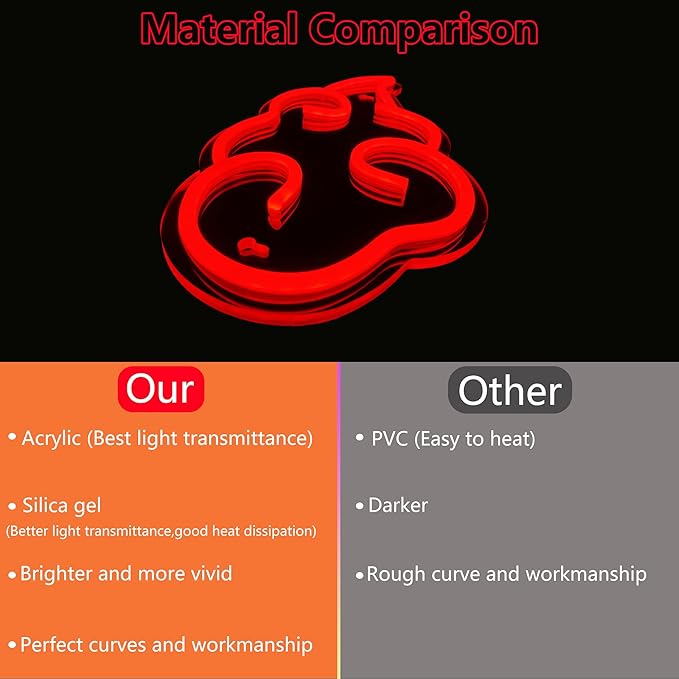 Material Comparison

Our

• Acrylic (Best light transmittance)

• Silica gel
(Better light transmittance,good heat dissipation)

• Brighter and more vivid

• Perfect curves and workmanship

Other

• PVC (Easy to heat)

• Darker

• Rough curve and workmanship